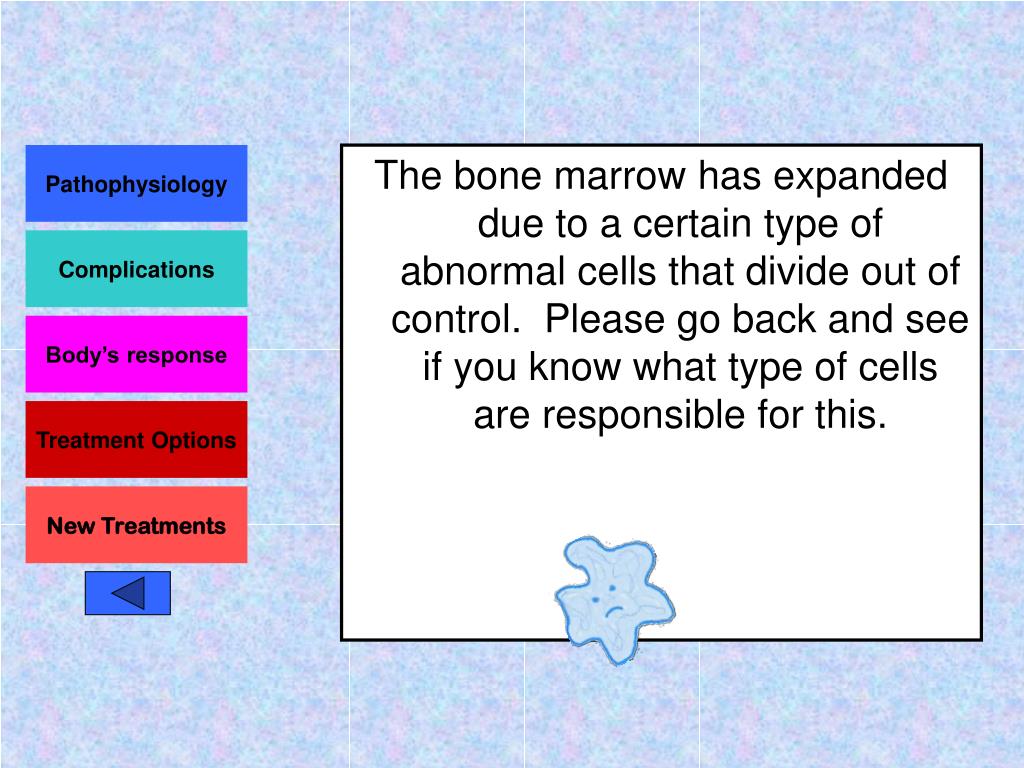 Pathophysiology

Complications

Body's response

Treatment Options

New Treatments

The bone marrow has expanded due to a certain type of abnormal cells that divide out of control. Please go back and see if you know what type of cells are responsible for this.